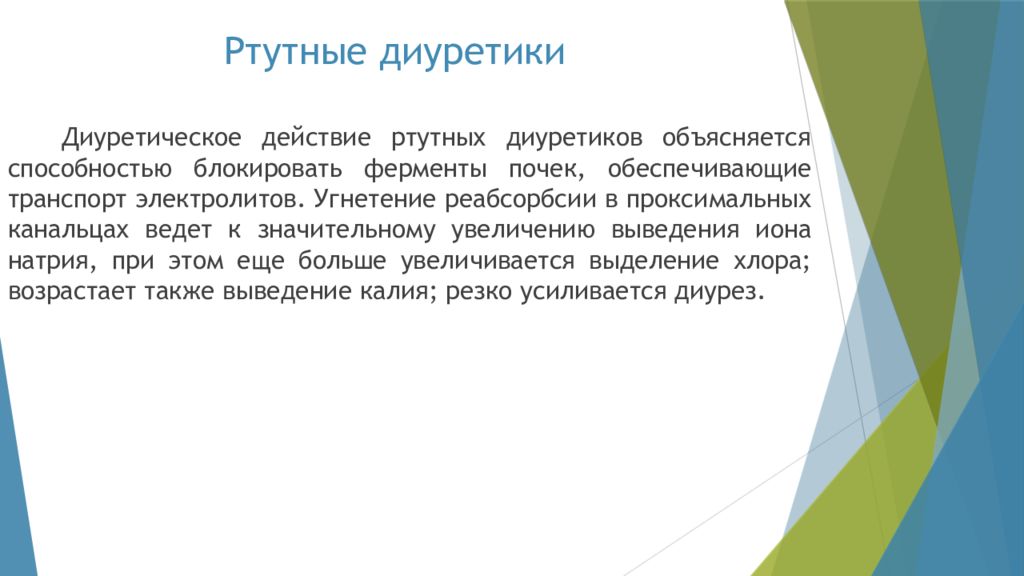 Ртутные диуретики

Диуретическое действие ртутных диуретиков объясняется способностью блокировать ферменты почек, обеспечивающие транспорт электролитов. Угнетение реабсорбсии в проксимальных канальцах ведет к значительному увеличению выведения иона натрия, при этом еще больше увеличивается выделение хлора; возрастает также выведение калия; резко усиливается диурез.